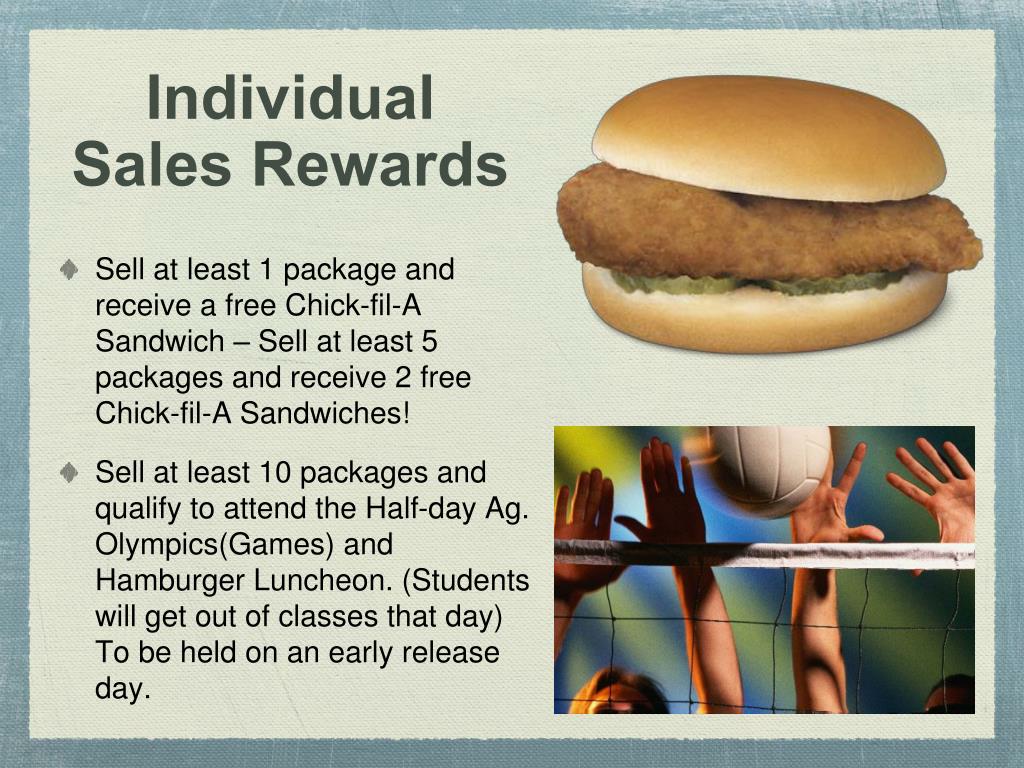 Individual Sales Rewards

Sell at least 1 package and receive a free Chick-fil-A Sandwich – Sell at least 5 packages and receive 2 free Chick-fil-A Sandwiches!

Sell at least 10 packages and qualify to attend the Half-day Ag. Olympics(Games) and Hamburger Luncheon. (Students will get out of classes that day) To be held on an early release day.